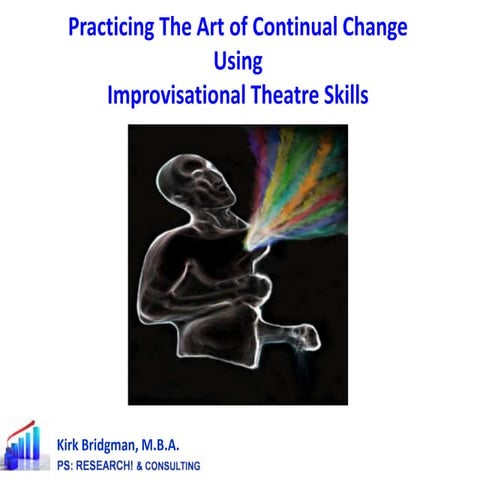 Practicing The Art of Continual Change
Using
Improvisational Theatre Skills

Kirk Bridgman, M.B.A.
PS: RESEARCH! & CONSULTING